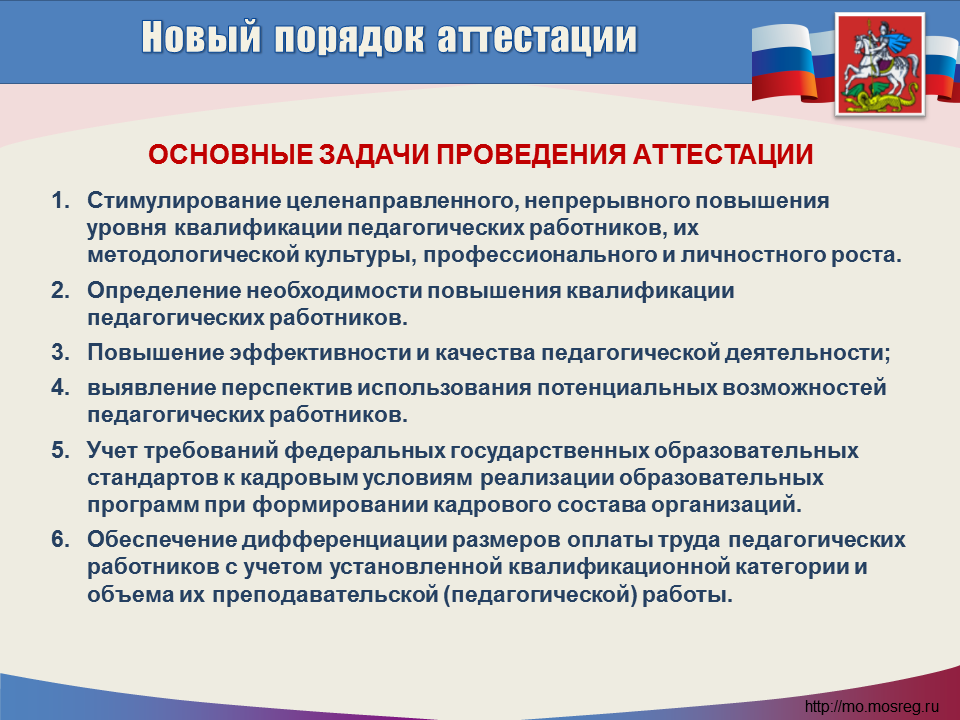 Новый порядок аттестации

ОСНОВНЫЕ ЗАДАЧИ ПРОВЕДЕНИЯ АТТЕСТАЦИИ

1. Стимулирование целенаправленного, непрерывного повышения уровня квалификации педагогических работников, их методологической культуры, профессионального и личностного роста.
2. Определение необходимости повышения квалификации педагогических работников.
3. Повышение эффективности и качества педагогической деятельности;
4. выявление перспектив использования потенциальных возможностей педагогических работников.
5. Учет требований федеральных государственных образовательных стандартов к кадровым условиям реализации образовательных программ при формировании кадрового состава организаций.
6. Обеспечение дифференциации размеров оплаты труда педагогических работников с учетом установленной квалификационной категории и объема их преподавательской (педагогической) работы.

http://mo.mosreg.ru